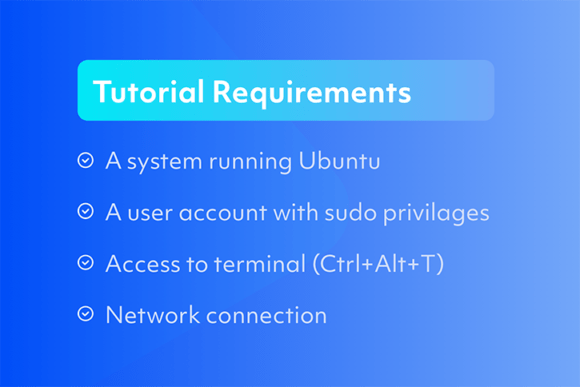 Tutorial Requirements

A system running Ubuntu

A user account with sudo privilages

Access to terminal (Ctrl+Alt+T)

Network connection